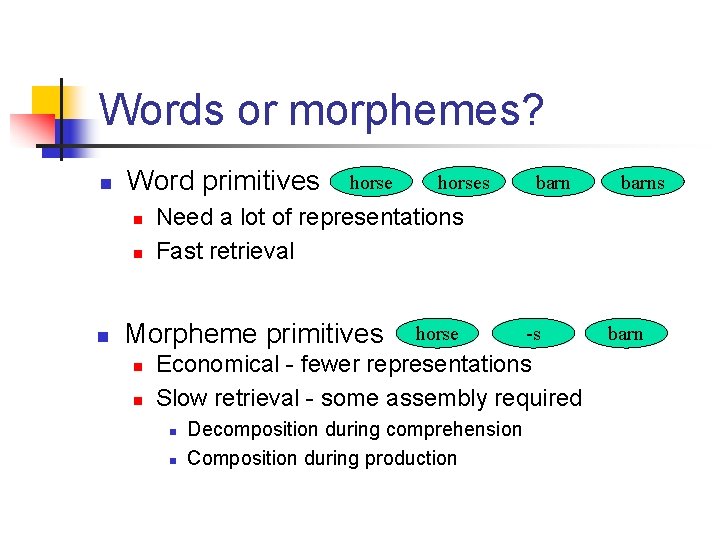 Words or morphemes?

Word primitives horse horses barn barns

Need a lot of representations

Fast retrieval

Morpheme primitives horse -s barn

Economical - fewer representations

Slow retrieval - some assembly required

Decomposition during comprehension

Composition during production